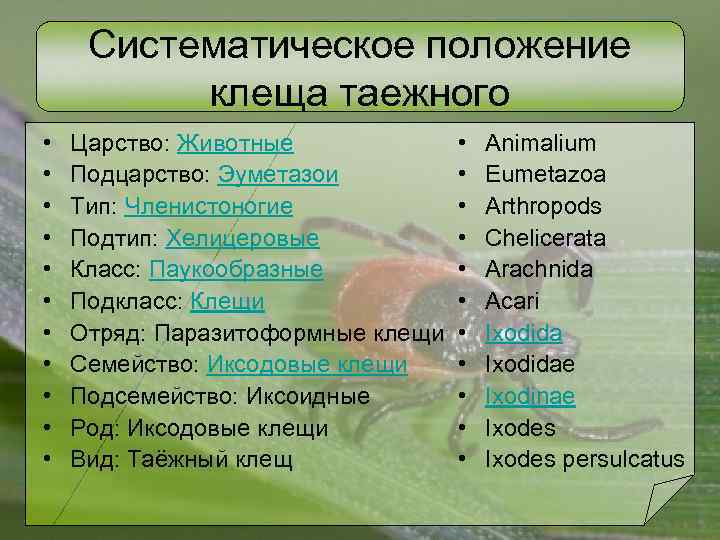 Систематическое положение клеща таежного

• Царство: Животные
• Подцарство: Эуметазои
• Тип: Членистоногие
• Подтип: Хелицеровые
• Класс: Паукообразные
• Подкласс: Клещи
• Отряд: Паразитоформные клещи
• Семейство: Иксодовые клещи
• Подсемейство: Иксоидные
• Род: Иксодовые клещи
• Вид: Таёжный клещ

• Animalium
• Eumetazoa
• Arthropods
• Chelicerata
• Arachnida
• Acari
• Ixodida
• Ixodidae
• Ixodinae
• Ixodes
• Ixodes persulcatus